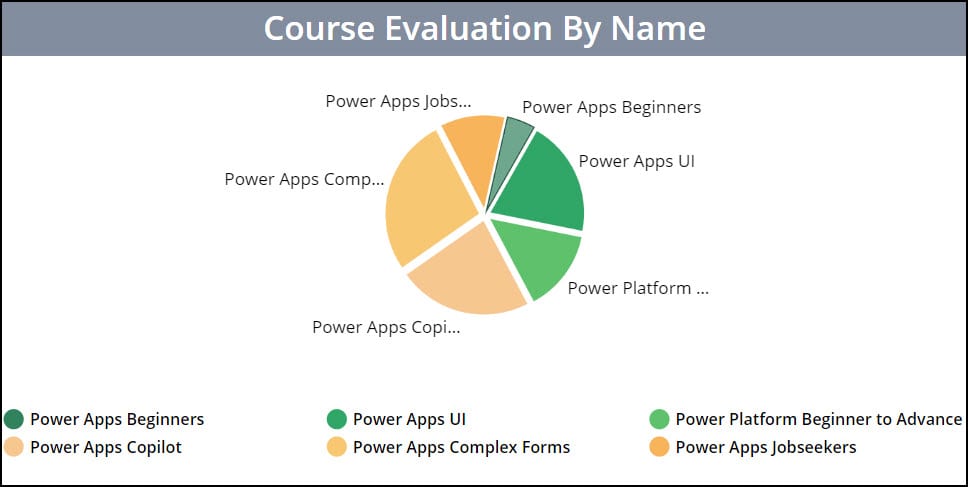 Course Evaluation By Name

Power Apps Jobs...
Power Apps Beginners
Power Apps UI
Power Apps Comp...
Power Platform ...
Power Apps Copi...

Power Apps Beginners
Power Apps UI
Power Platform Beginner to Advance
Power Apps Copilot
Power Apps Complex Forms
Power Apps Jobseekers